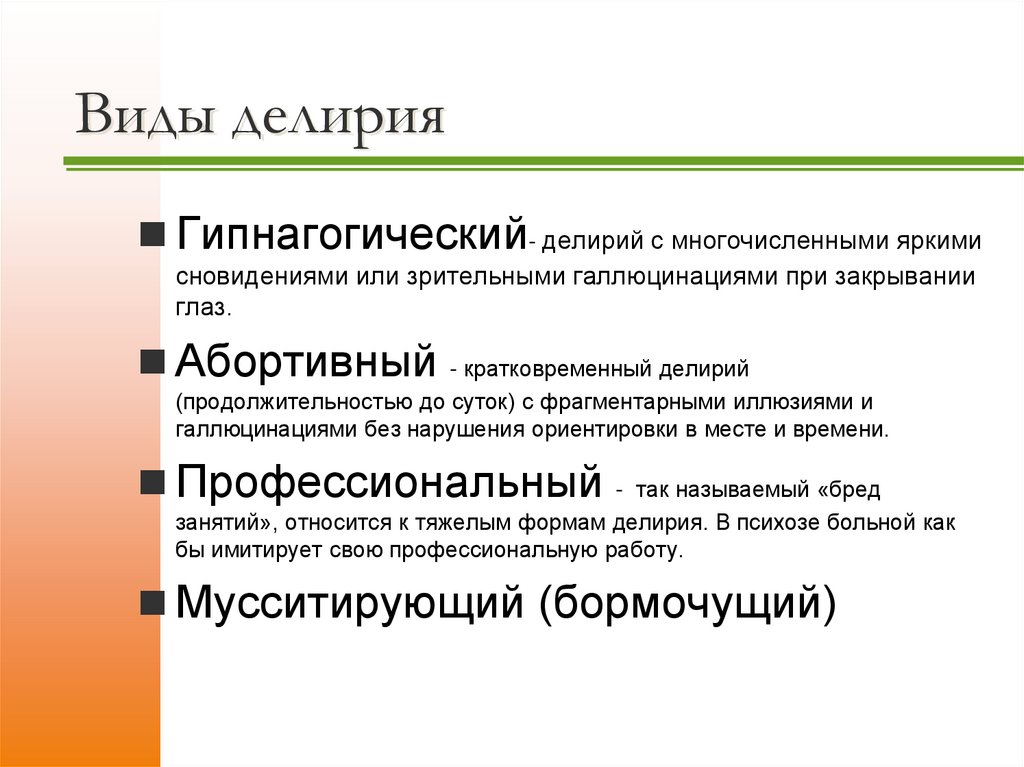 Виды делирия

Гипнагогический- делирий с многочисленными яркими сновидениями или зрительными галлюцинациями при закрывании глаз.

Абортивный - кратковременный делирий (продолжительностью до суток) с фрагментарными иллюзиями и галлюцинациями без нарушения ориентировки в месте и времени.

Профессиональный - так называемый «бред занятий», относится к тяжелым формам делирия. В психозе больной как бы имитирует свою профессиональную работу.

Мусситирующий (бормочущий)